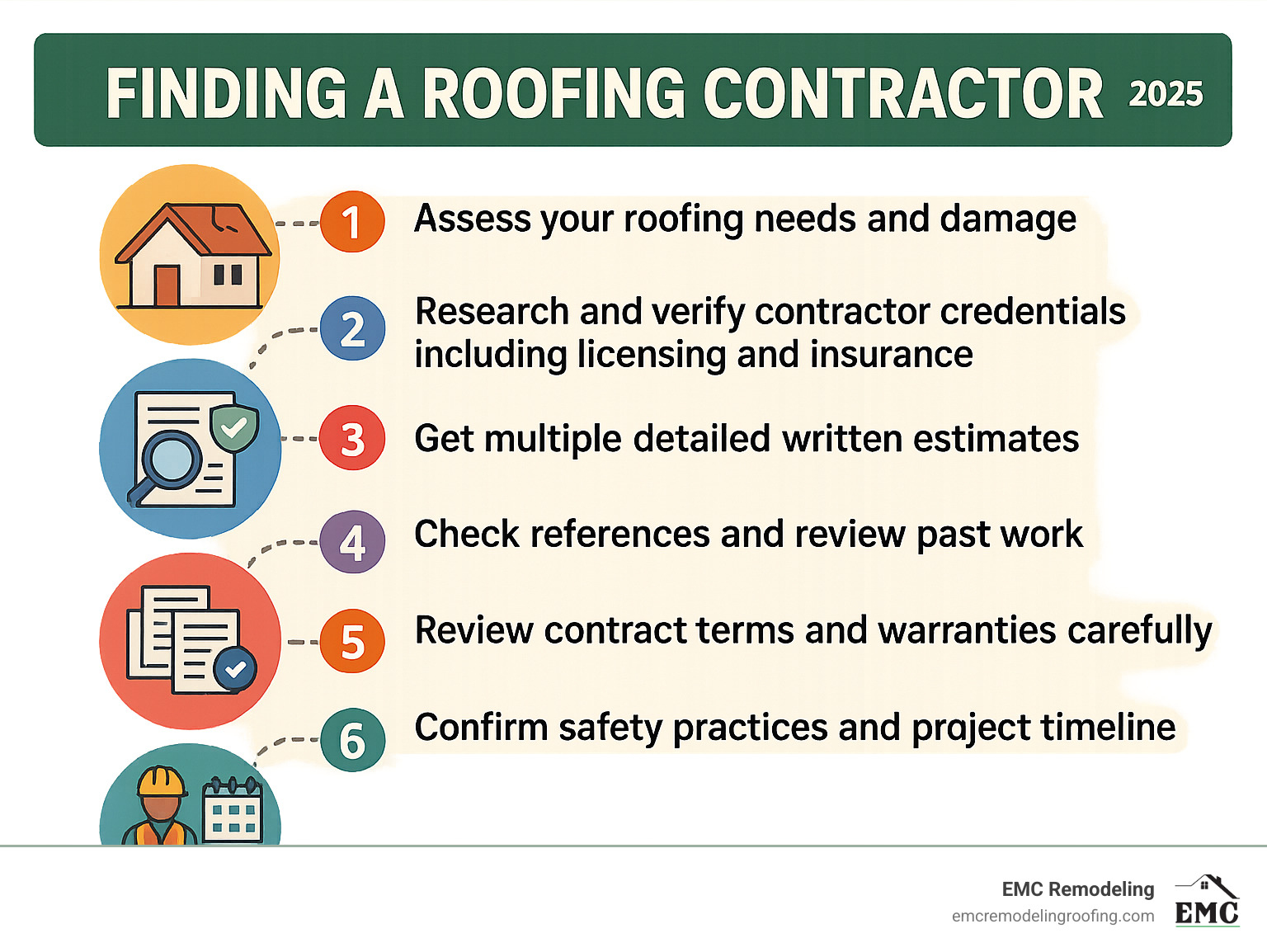 FINDING A ROOFING CONTRACTOR 2025

1 Assess your roofing needs and damage

2 Research and verify contractor credentials including licensing and insurance

3 Get multiple detailed written estimates

4 Check references and review past work

5 Review contract terms and warranties carefully

6 Confirm safety practices and project timeline

EMC Remodeling
emcremodelingroofing.com
EMC